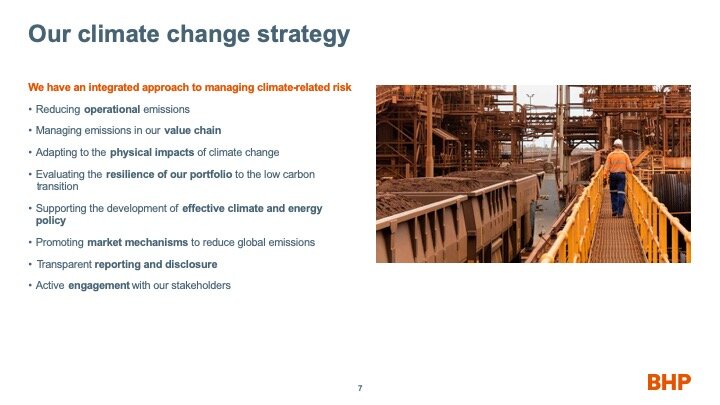 Our climate change strategy

We have an integrated approach to managing climate-related risk

• Reducing operational emissions
• Managing emissions in our value chain
• Adapting to the physical impacts of climate change
• Evaluating the resilience of our portfolio to the low carbon transition
• Supporting the development of effective climate and energy policy
• Promoting market mechanisms to reduce global emissions
• Transparent reporting and disclosure
• Active engagement with our stakeholders

7

BHP